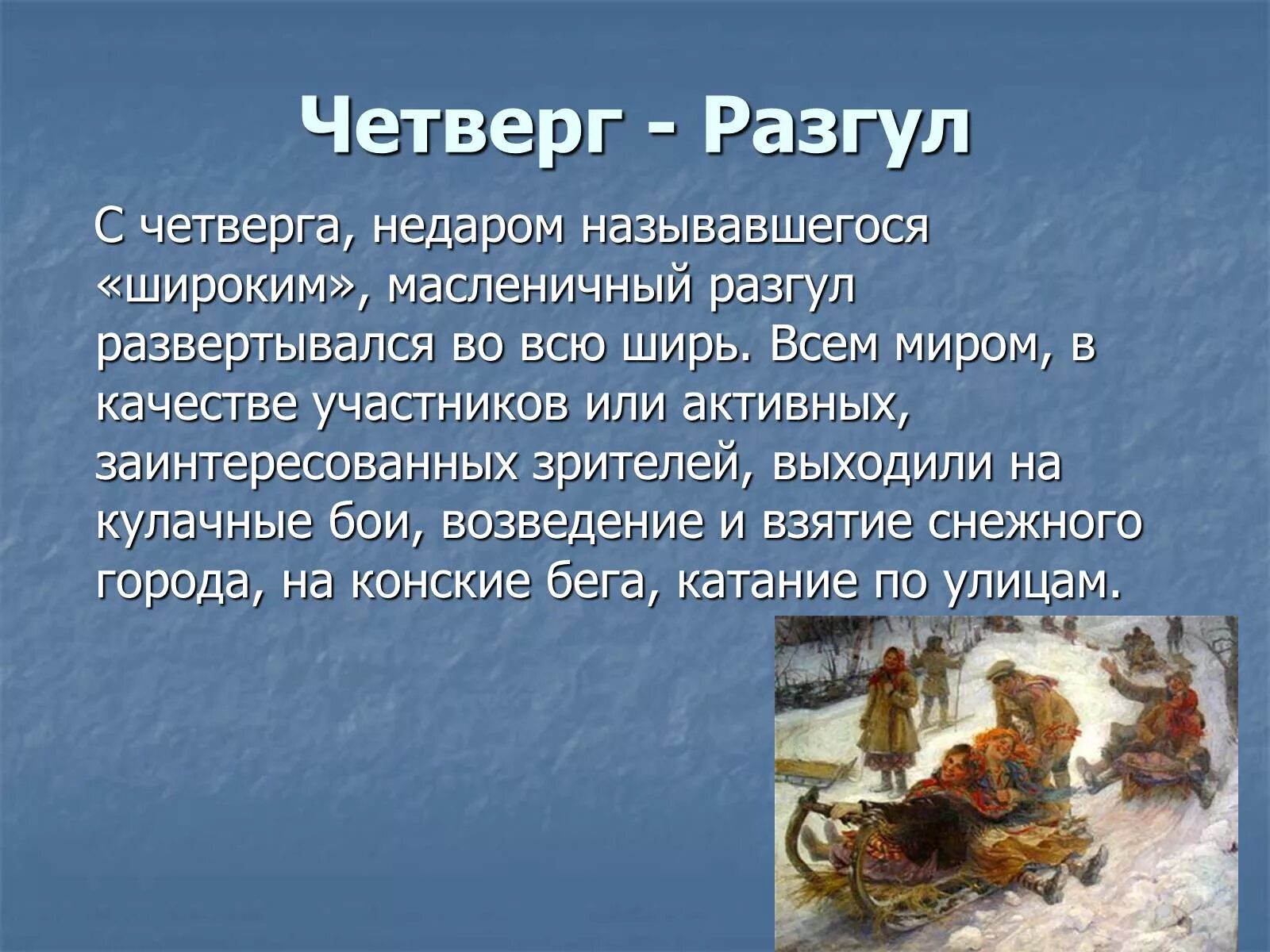 Четверг - Разгул

С четверга, недаром называвшегося «широким», масленичный разгул развертывался во всю ширь. Всем миром, в качестве участников или активных, заинтересованных зрителей, выходили на кулачные бои, возведение и взятие снежного города, на конские бега, катание по улицам.